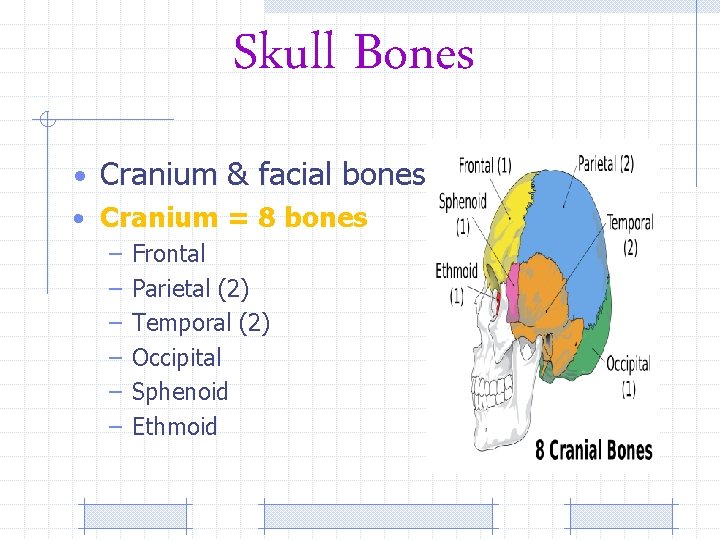 Skull Bones

• Cranium & facial bones
• Cranium = 8 bones
– Frontal
– Parietal (2)
– Temporal (2)
– Occipital
– Sphenoid
– Ethmoid

Frontal (1)
Parietal (2)
Sphenoid (1)
Temporal (2)
Ethmoid (1)
Occipital (1)
8 Cranial Bones